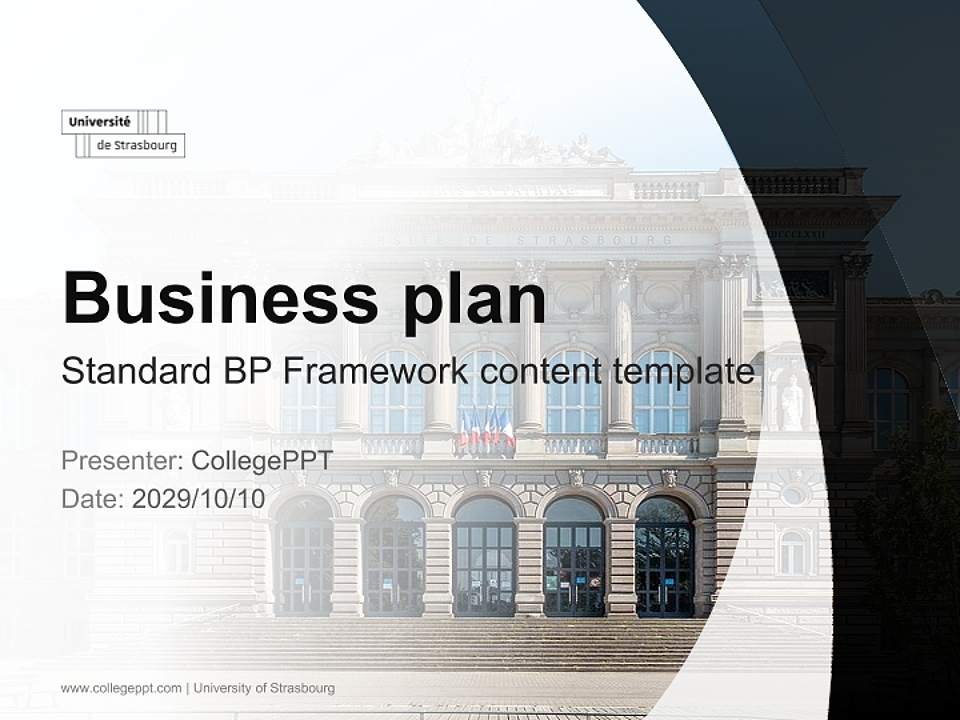 Université
de Strasbourg

Business plan
Standard BP Framework content template

Presenter: CollegePPT
Date: 2029/10/10

www.collegeppt.com | University of Strasbourg